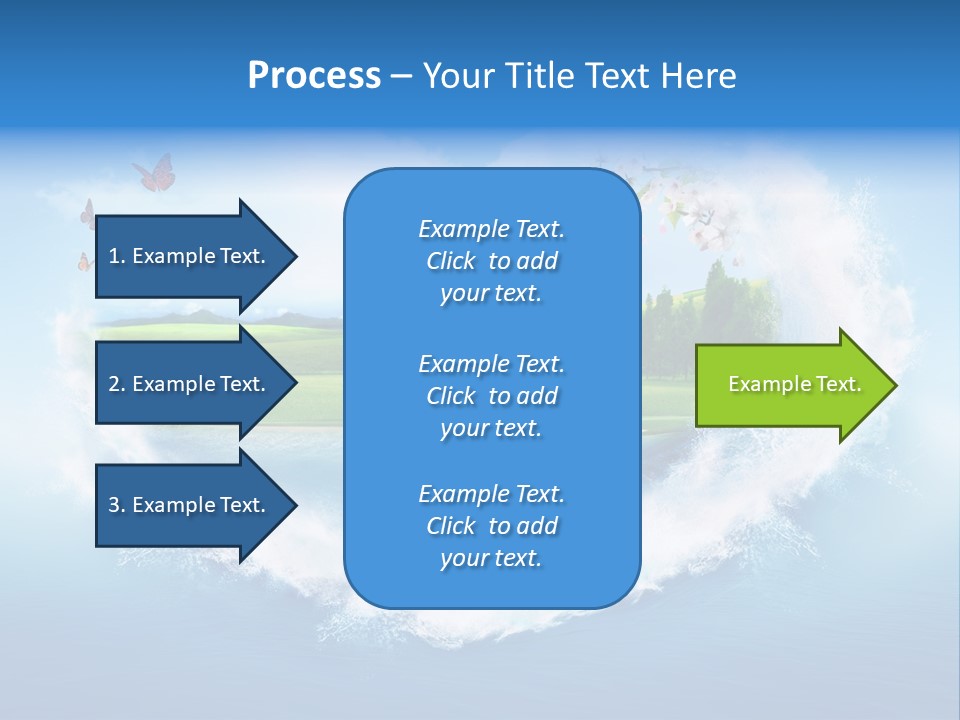 Process – Your Title Text Here

1. Example Text.

2. Example Text.

3. Example Text.

Example Text. Click to add your text.

Example Text. Click to add your text.

Example Text. Click to add your text.

Example Text.